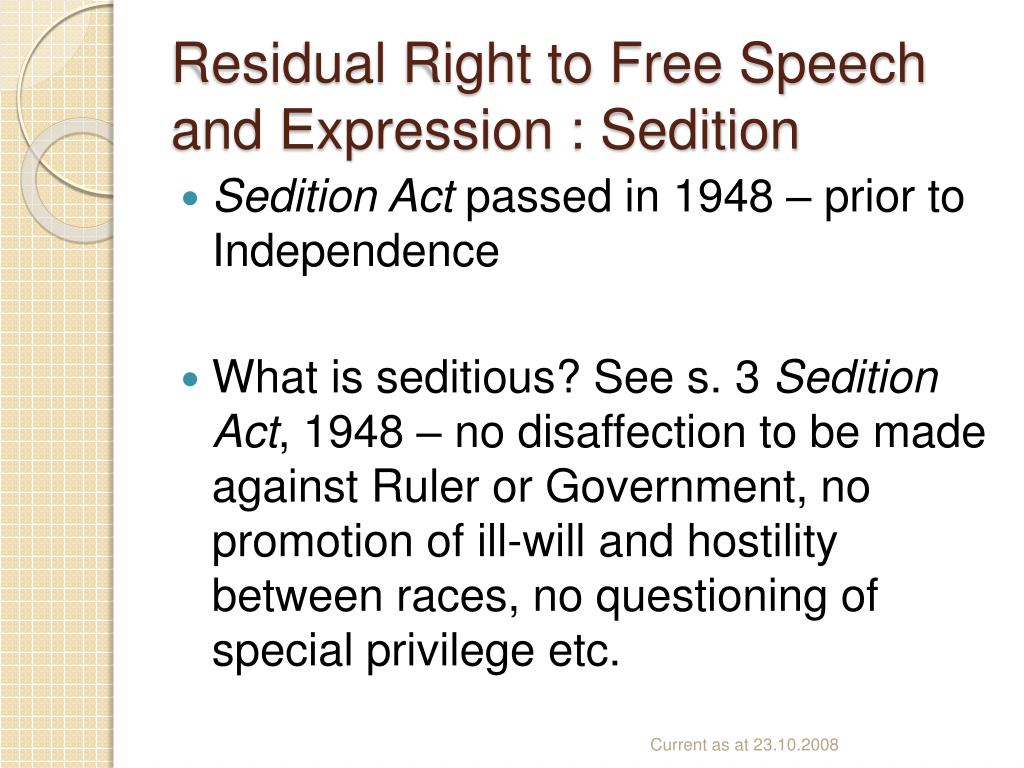 Residual Right to Free Speech and Expression : Sedition

- Sedition Act passed in 1948 – prior to Independence

- What is seditious? See s. 3 Sedition Act, 1948 – no disaffection to be made against Ruler or Government, no promotion of ill-will and hostility between races, no questioning of special privilege etc.

Current as at 23.10.2008